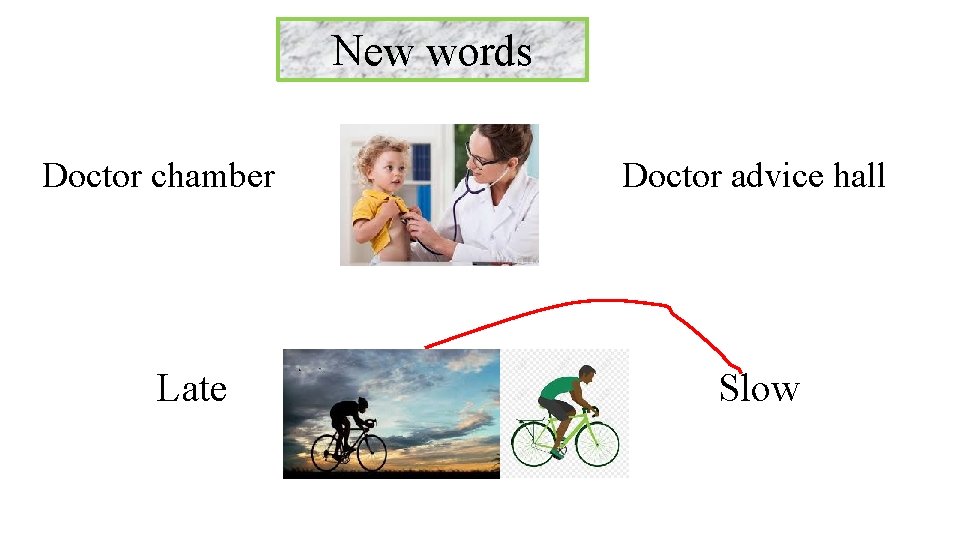 New words

Doctor chamber

Doctor advice hall

Late

Slow